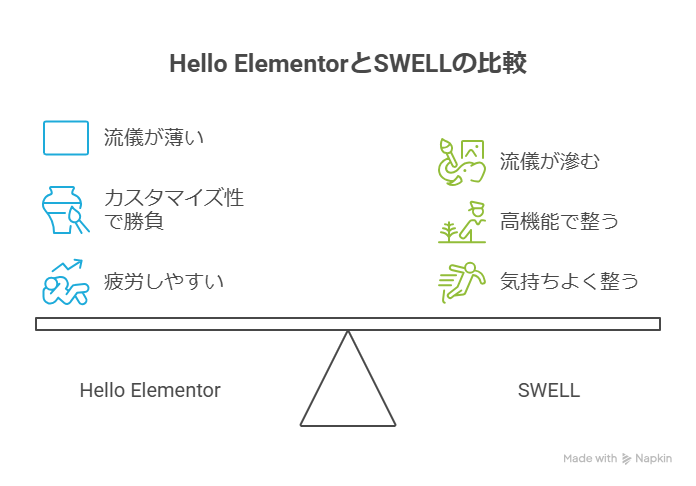 Hello ElementorとSWELLの比較

流儀が薄い

カスタマイズ性で勝負

疲労しやすい

流儀が滲む

高機能で整う

気持ちよく整う

Hello Elementor

SWELL

Made with Napkin